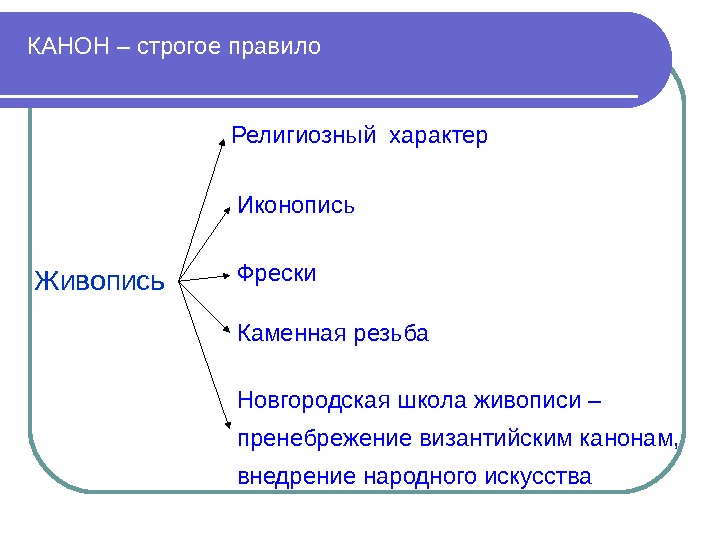 КАНОН – строгое правило

Живопись

Религиозный характер

Иконопись

Фрески

Каменная резьба

Новгородская школа живописи – пренебрежение византийским канонам, внедрение народного искусства